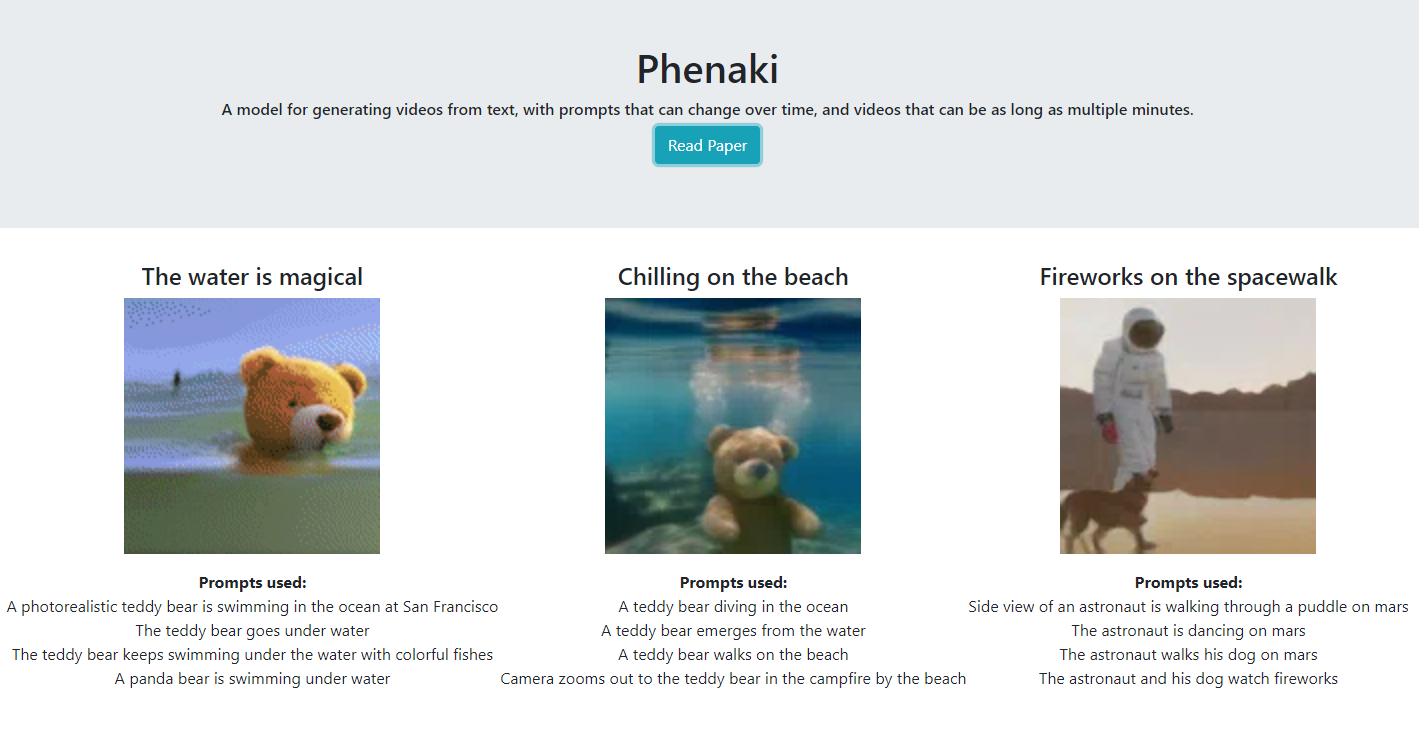 Phenaki

A model for generating videos from text, with prompts that can change over time, and videos that can be as long as multiple minutes.

Read Paper

The water is magical

Prompts used:
A photorealistic teddy bear is swimming in the ocean at San Francisco
The teddy bear goes under water
The teddy bear keeps swimming under the water with colorful fishes
A panda bear is swimming under water

Chilling on the beach

Prompts used:
A teddy bear diving in the ocean
A teddy bear emerges from the water
A teddy bear walks on the beach
Camera zooms out to the teddy bear in the campfire by the beach

Fireworks on the spacewalk

Prompts used:
Side view of an astronaut is walking through a puddle on mars
The astronaut is dancing on mars
The astronaut walks his dog on mars
The astronaut and his dog watch fireworks